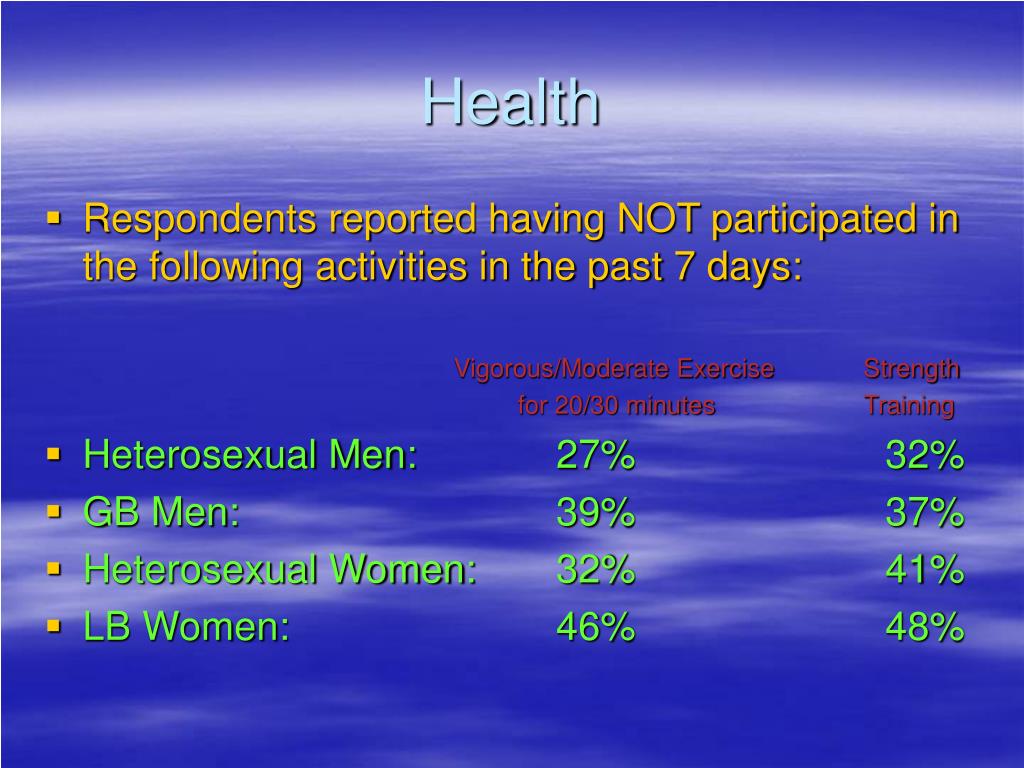 Health

▪ Respondents reported having NOT participated in the following activities in the past 7 days:

| | Vigorous/Moderate Exercise for 20/30 minutes | Strength Training |
|---|---|---|
| ▪ Heterosexual Men: | 27% | 32% |
| ▪ GB Men: | 39% | 37% |
| ▪ Heterosexual Women: | 32% | 41% |
| ▪ LB Women: | 46% | 48% |